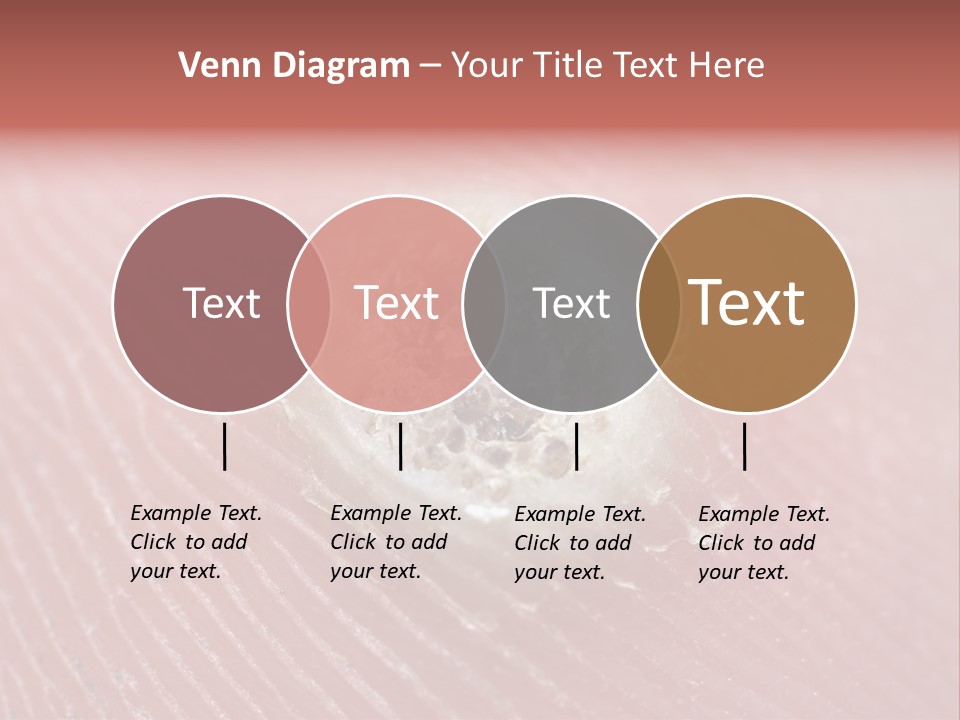 Venn Diagram – Your Title Text Here

Text

Text

Text

Text

Example Text. Click to add your text.

Example Text. Click to add your text.

Example Text. Click to add your text.

Example Text. Click to add your text.